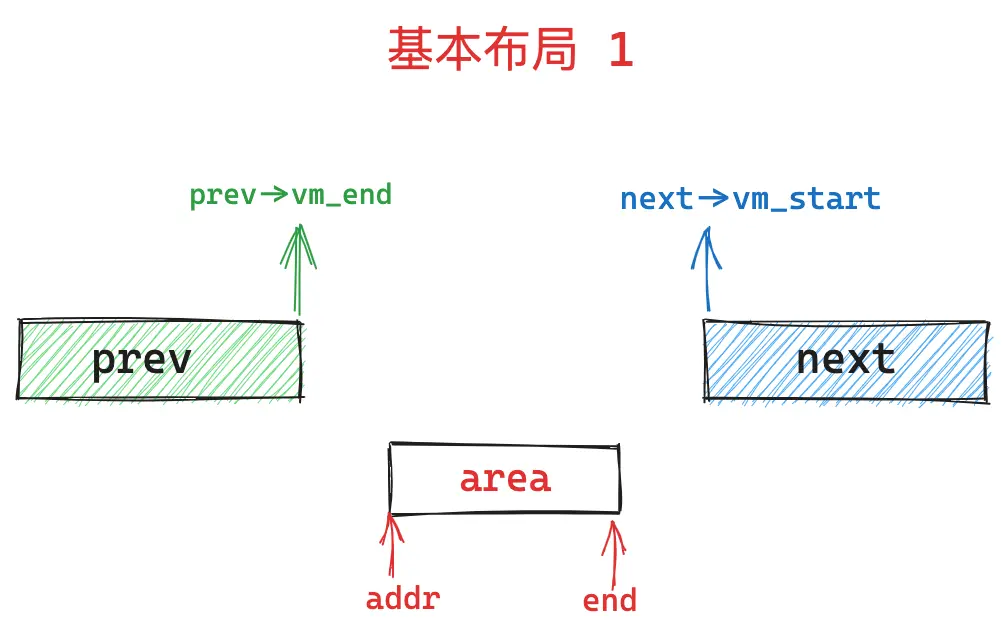 基本布局 1

prev→vm_end

next→vm_start

prev

next

area

addr

end